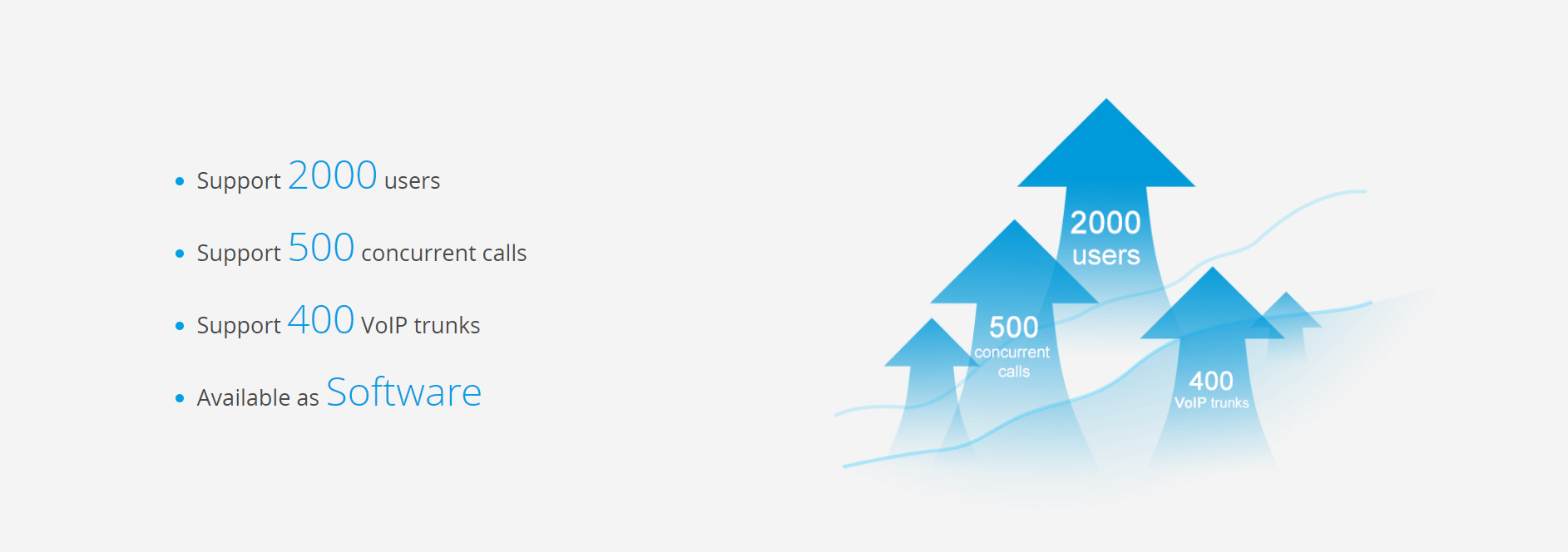 • Support 2000 users

• Support 500 concurrent calls

• Support 400 VoIP trunks

• Available as Software

2000 users

500 concurrent calls

400 VoIP trunks